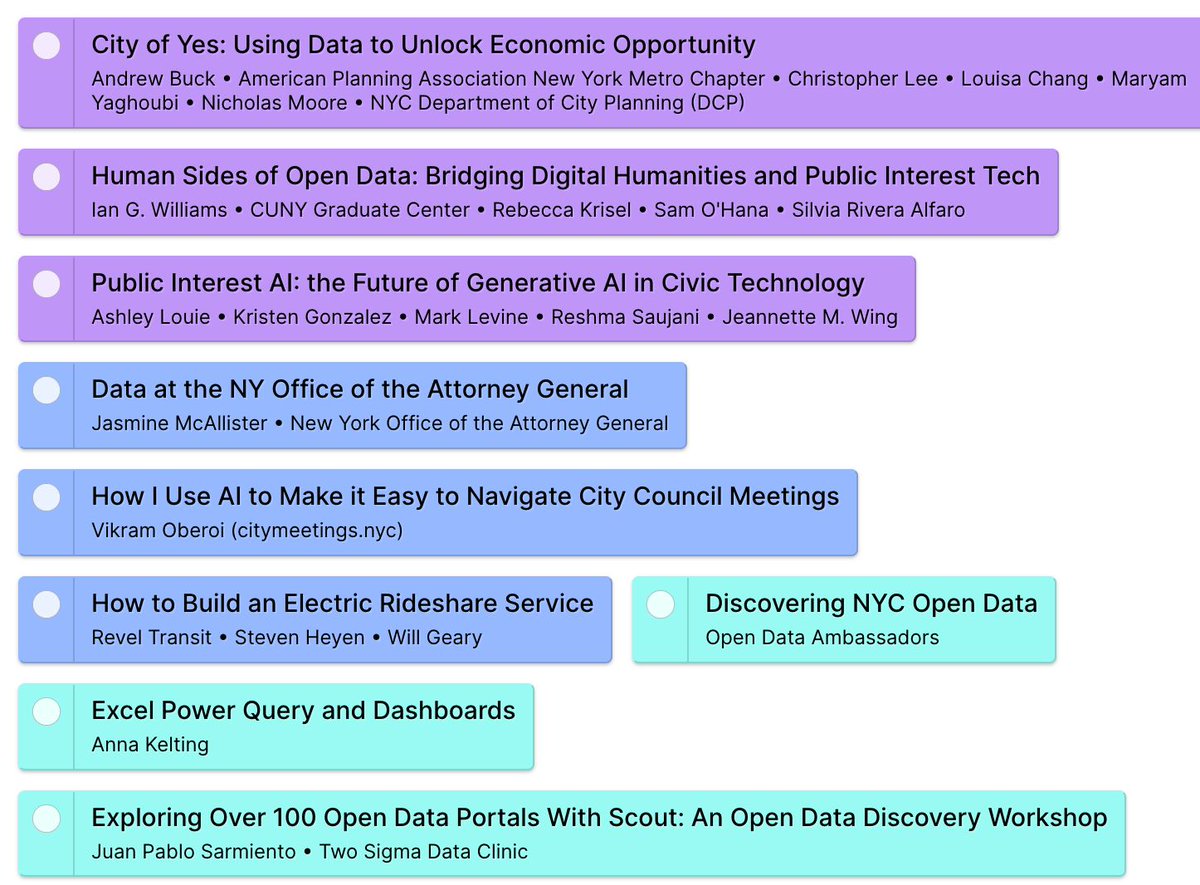 City of Yes: Using Data to Unlock Economic Opportunity
Andrew Buck • American Planning Association New York Metro Chapter • Christopher Lee • Louisa Chang • Maryam Yaghoubi • Nicholas Moore • NYC Department of City Planning (DCP)

Human Sides of Open Data: Bridging Digital Humanities and Public Interest Tech
Ian G. Williams • CUNY Graduate Center • Rebecca Krisel • Sam O'Hana • Silvia Rivera Alfaro

Public Interest AI: the Future of Generative AI in Civic Technology
Ashley Louie • Kristen Gonzalez • Mark Levine • Reshma Saujani • Jeannette M. Wing

Data at the NY Office of the Attorney General
Jasmine McAllister • New York Office of the Attorney General

How I Use AI to Make it Easy to Navigate City Council Meetings
Vikram Oberoi (citymeetings.nyc)

How to Build an Electric Rideshare Service
Revel Transit • Steven Heyen • Will Geary

Discovering NYC Open Data
Open Data Ambassadors

Excel Power Query and Dashboards
Anna Kelting

Exploring Over 100 Open Data Portals With Scout: An Open Data Discovery Workshop
Juan Pablo Sarmiento • Two Sigma Data Clinic